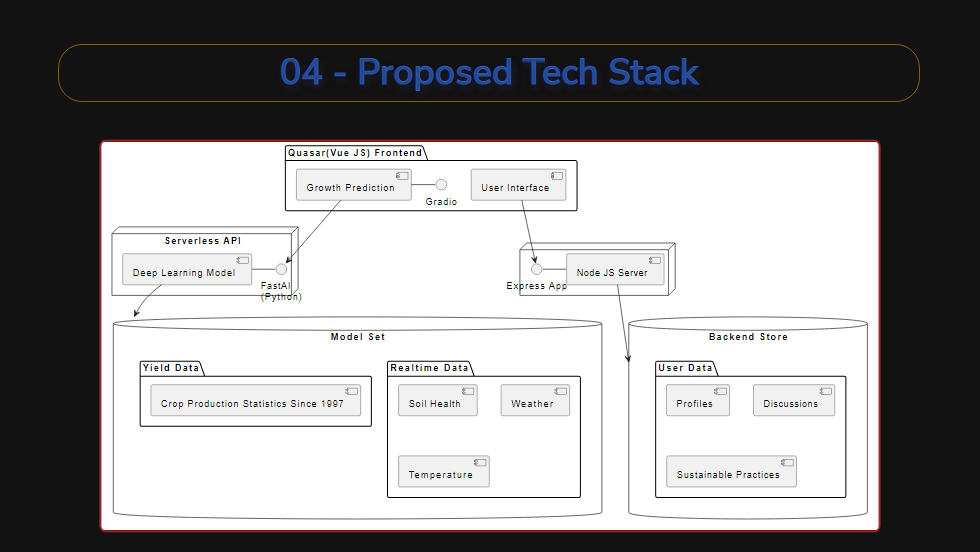 04 - Proposed Tech Stack

Quasar(Vue JS) Frontend

Growth Prediction

Gradio

User Interface

Serverless API

Deep Learning Model

FastAI (Python)

Express App

Node JS Server

Model Set

Yield Data

Crop Production Statistics Since 1997

Realtime Data

Soil Health

Weather

Temperature

Backend Store

User Data

Profiles

Discussions

Sustainable Practices